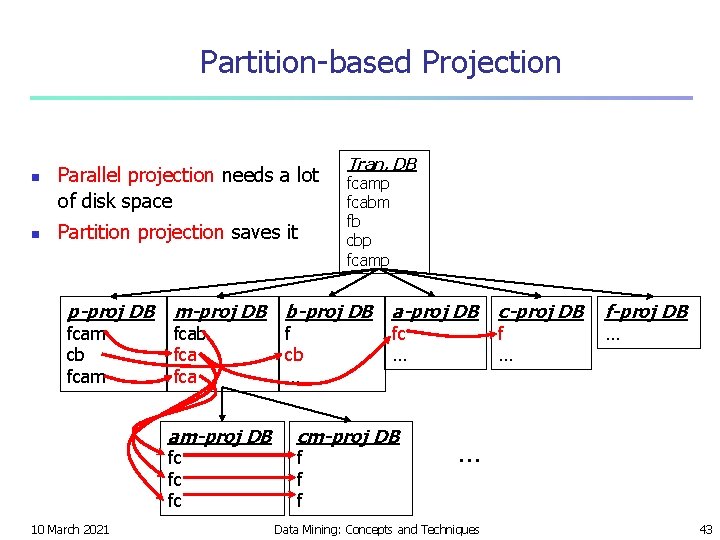 Partition-based Projection

- Parallel projection needs a lot of disk space
- Partition projection saves it

Tran. DB
fcamp
fcabm
fb
cbp
fcamp

p-proj DB
fcam
cb
fcam

m-proj DB
fcab
fca
fca

b-proj DB
f
cb
…

a-proj DB
fc
…

c-proj DB
f
…

f-proj DB
…

am-proj DB
fc
fc
fc

cm-proj DB
f
f
f

…

10 March 2021 Data Mining: Concepts and Techniques 43